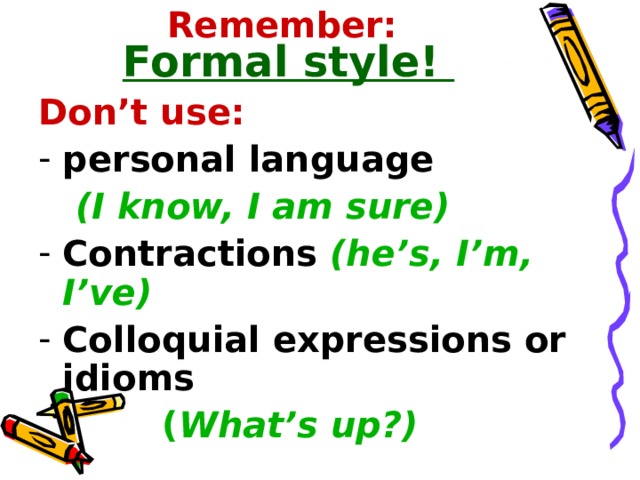 Remember:
Formal style!

Don’t use:

- personal language
(I know, I am sure)
- Contractions (he’s, I’m, I’ve)
- Colloquial expressions or idioms
(What’s up?)